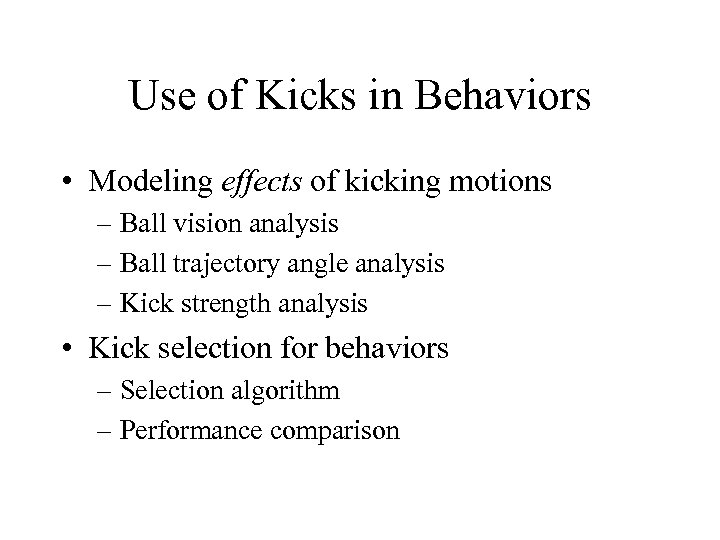 Use of Kicks in Behaviors

• Modeling effects of kicking motions
– Ball vision analysis
– Ball trajectory angle analysis
– Kick strength analysis

• Kick selection for behaviors
– Selection algorithm
– Performance comparison